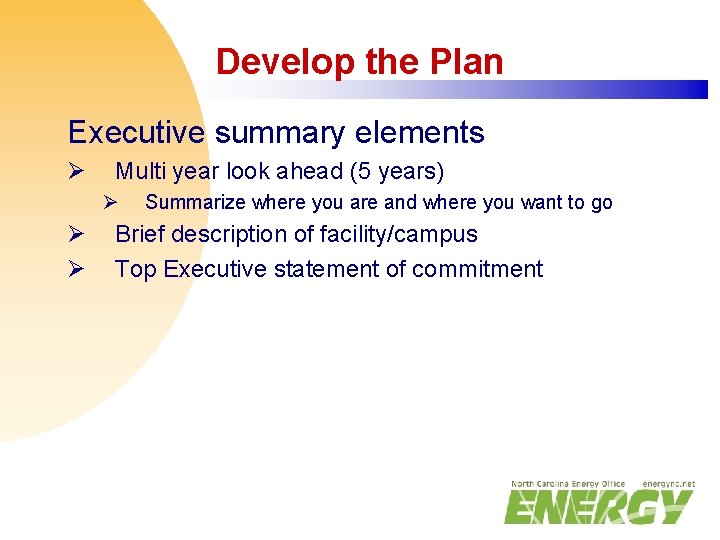 Develop the Plan

Executive summary elements

➢ Multi year look ahead (5 years)

➢ Summarize where you are and where you want to go

➢ Brief description of facility/campus

➢ Top Executive statement of commitment

North Carolina Energy Office energync.net

ENERGY